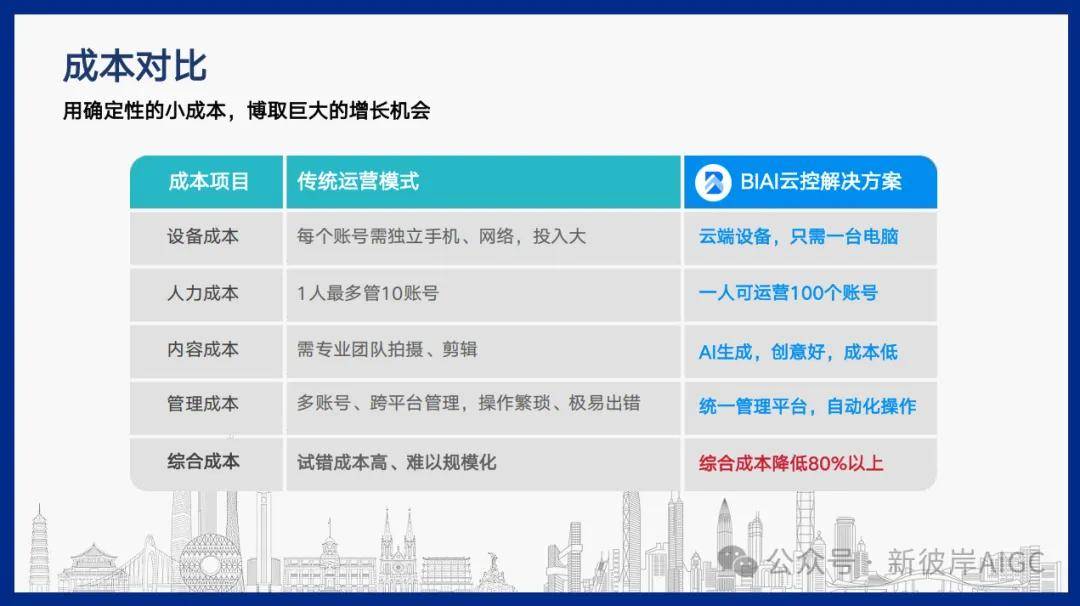 成本对比

用确定性的小成本，博取巨大的增长机会

| 成本项目 | 传统运营模式 | BIAI云控解决方案 |
|---|---|---|
| 设备成本 | 每个账号需独立手机、网络，投入大 | 云端设备，只需一台电脑 |
| 人力成本 | 1人最多管10账号 | 一人可运营100个账号 |
| 内容成本 | 需专业团队拍摄、剪辑 | AI生成，创意好，成本低 |
| 管理成本 | 多账号、跨平台管理，操作繁琐、极易出错 | 统一管理平台，自动化操作 |
| 综合成本 | 试错成本高、难以规模化 | 综合成本降低80%以上 |

公众号 · 新彼岸AIGC